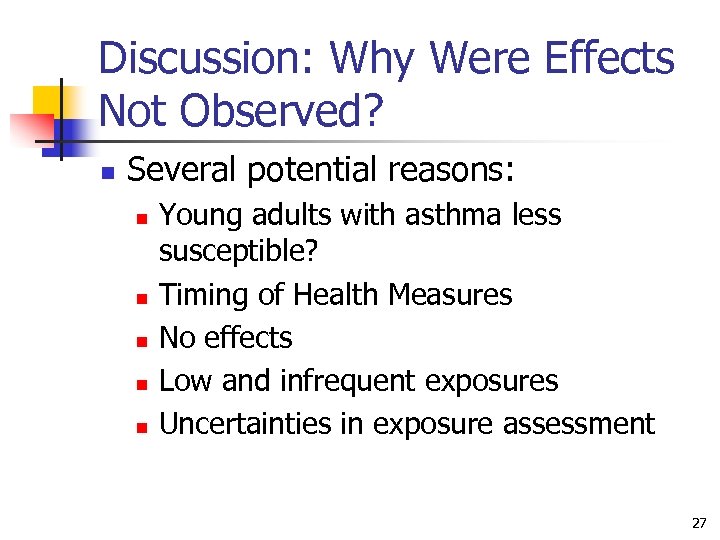 Discussion: Why Were Effects Not Observed?

Several potential reasons:

Young adults with asthma less susceptible?

Timing of Health Measures

No effects

Low and infrequent exposures

Uncertainties in exposure assessment

27